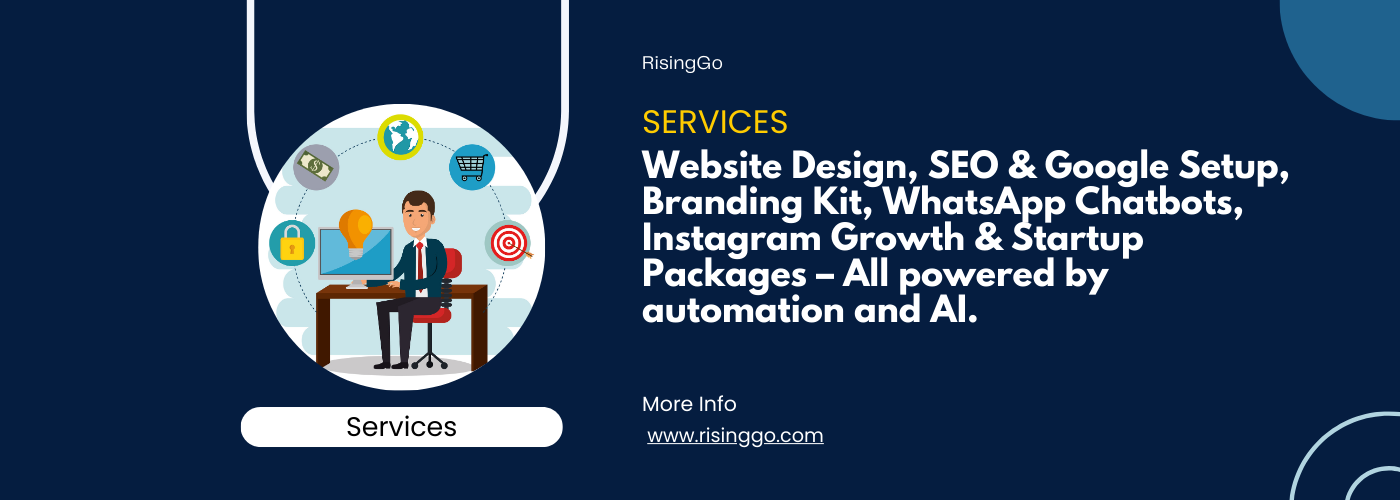 Services

RisingGo

SERVICES

Website Design, SEO & Google Setup, Branding Kit, WhatsApp Chatbots, Instagram Growth & Startup Packages – All powered by automation and AI.

More Info

www.risinggo.com